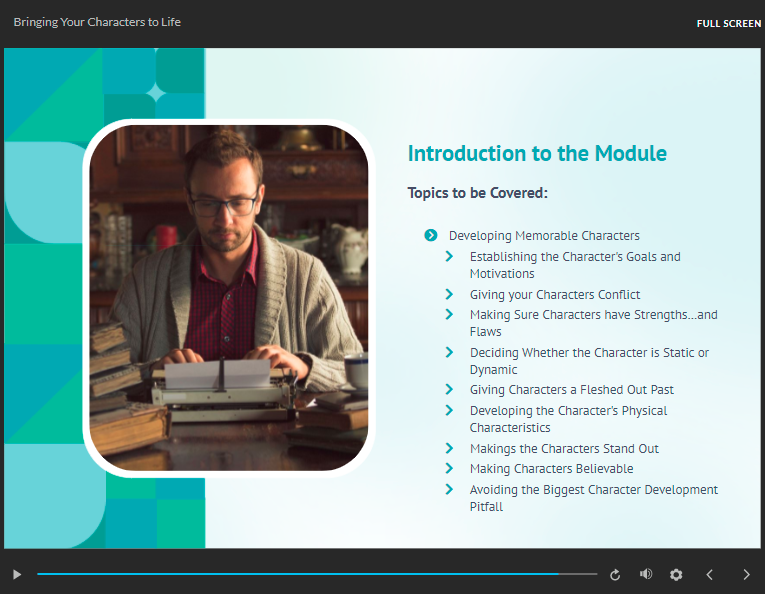 Bringing Your Characters to Life

FULL SCREEN

Introduction to the Module

Topics to be Covered:

Developing Memorable Characters

Establishing the Character's Goals and Motivations

Giving your Characters Conflict

Making Sure Characters have Strengths…and Flaws

Deciding Whether the Character is Static or Dynamic

Giving Characters a Fleshed Out Past

Developing the Character's Physical Characteristics

Makings the Characters Stand Out

Making Characters Believable

Avoiding the Biggest Character Development Pitfall